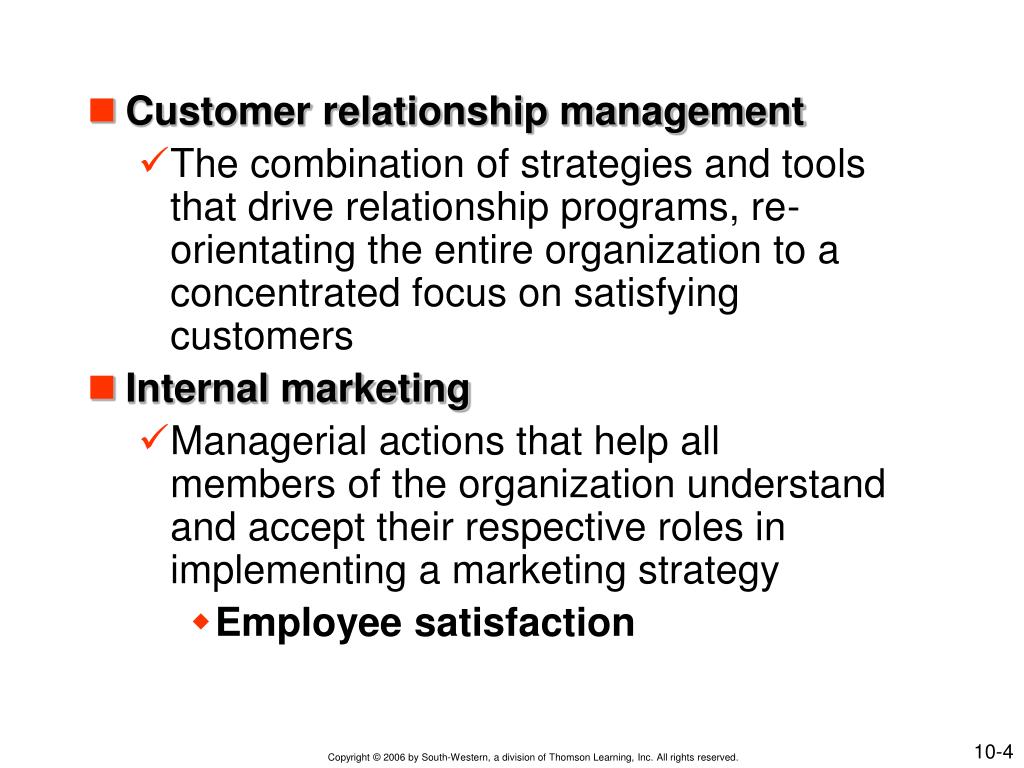 Customer relationship management

The combination of strategies and tools that drive relationship programs, re-orientating the entire organization to a concentrated focus on satisfying customers

Internal marketing

Managerial actions that help all members of the organization understand and accept their respective roles in implementing a marketing strategy

Employee satisfaction

Copyright © 2006 by South-Western, a division of Thomson Learning, Inc. All rights reserved.

10-4